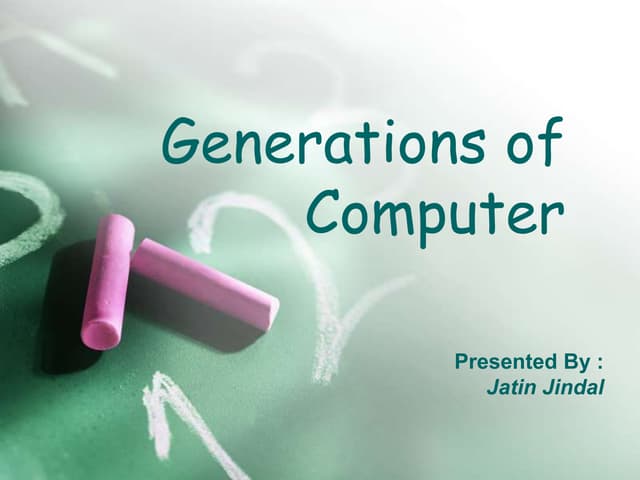 Generations of Computer

Presented By :
Jatin Jindal